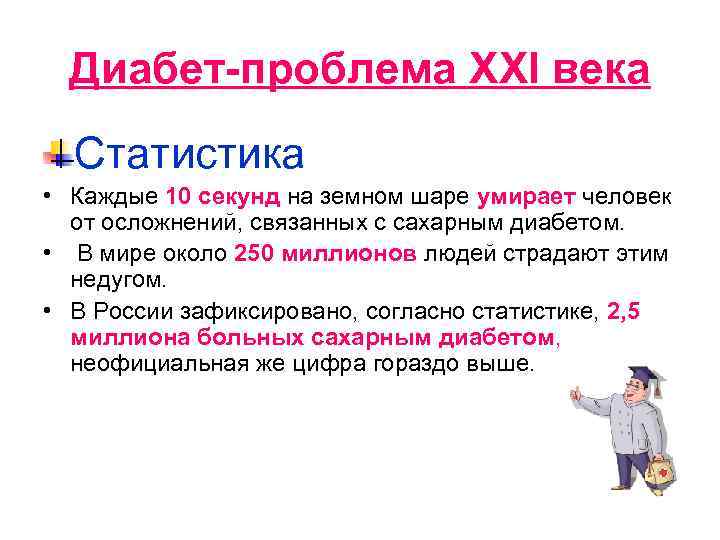 Диабет-проблема XXI века

Статистика

• Каждые 10 секунд на земном шаре умирает человек от осложнений, связанных с сахарным диабетом.

• В мире около 250 миллионов людей страдают этим недугом.

• В России зафиксировано, согласно статистике, 2,5 миллиона больных сахарным диабетом, неофициальная же цифра гораздо выше.